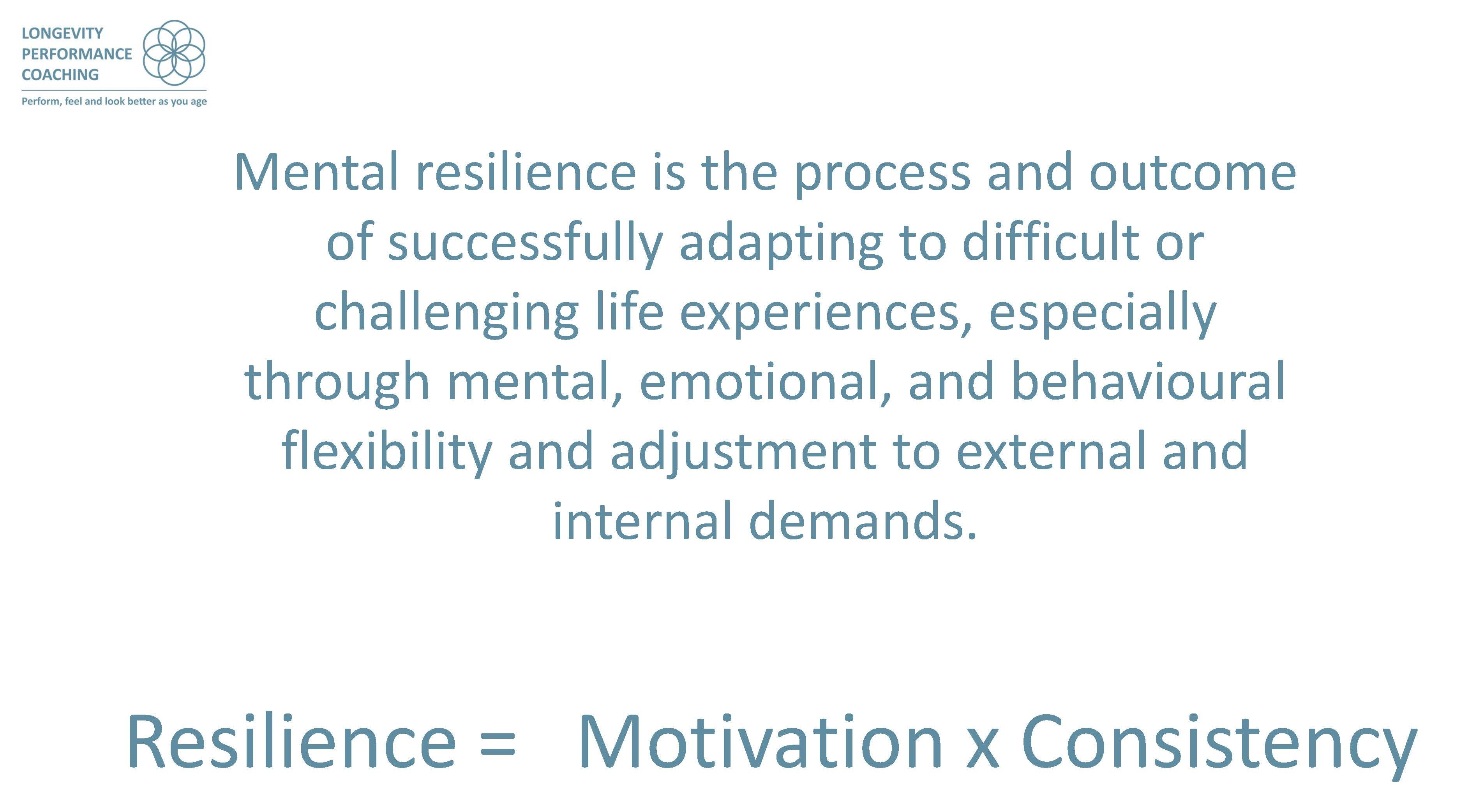 LONGEVITY
PERFORMANCE
COACHING

Perform, feel and look better as you age

Mental resilience is the process and outcome of successfully adapting to difficult or challenging life experiences, especially through mental, emotional, and behavioural flexibility and adjustment to external and internal demands.

Resilience = Motivation x Consistency